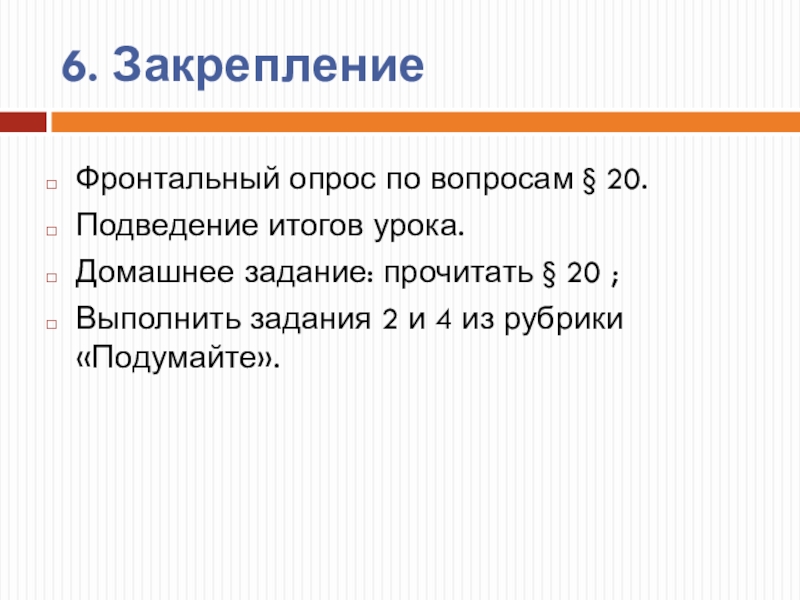 6. Закрепление

Фронтальный опрос по вопросам § 20.

Подведение итогов урока.

Домашнее задание: прочитать § 20 ;

Выполнить задания 2 и 4 из рубрики «Подумайте».